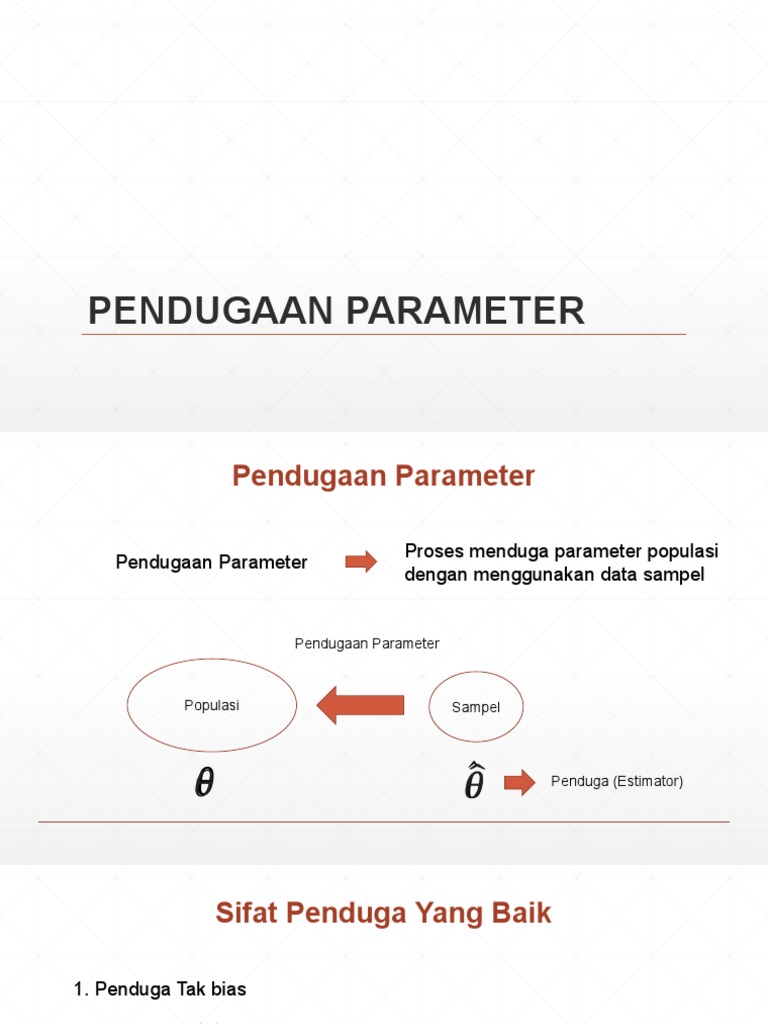 PENDUGAAN PARAMETER

Pendugaan Parameter

Pendugaan Parameter

Proses menduga parameter populasi dengan menggunakan data sampel

Pendugaan Parameter

Populasi

Sampel

$\theta$

$\hat{\theta}$

Penduga (Estimator)

Sifat Penduga Yang Baik

1. Penduga Tak bias